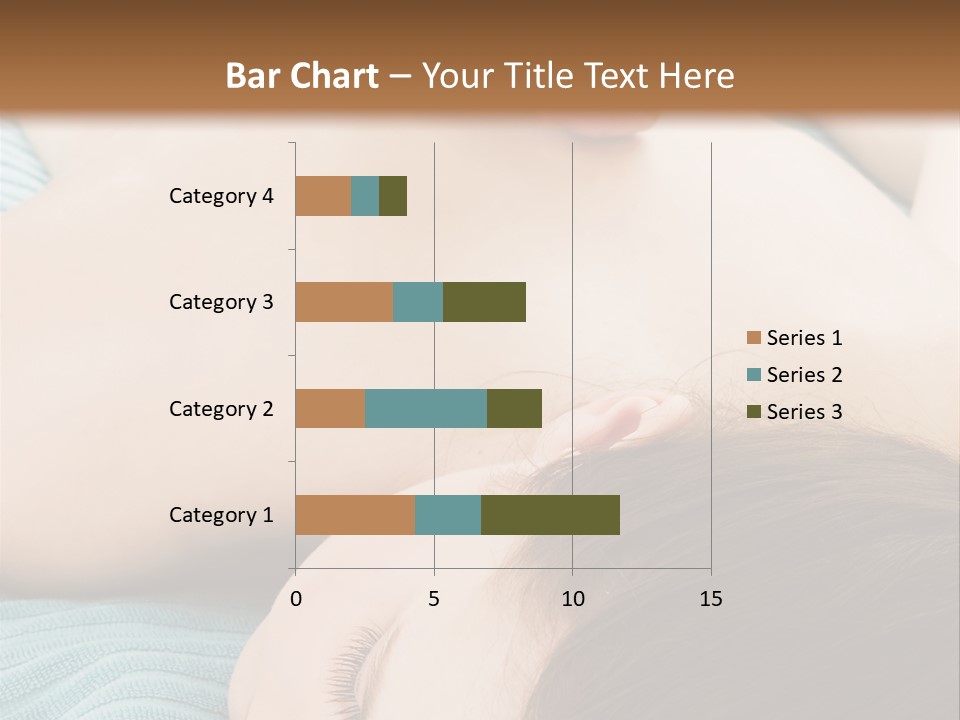 Bar Chart – Your Title Text Here

Category 4
Category 3
Category 2
Category 1

0
5
10
15

Series 1
Series 2
Series 3